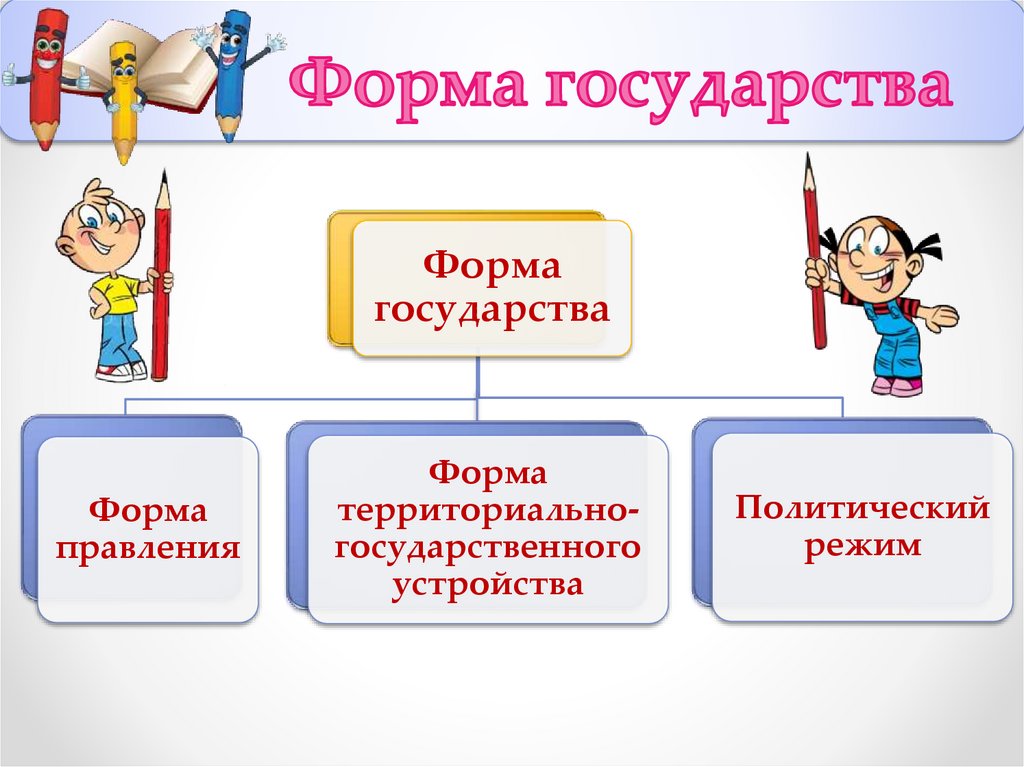 Форма государства

Форма государства

Форма правления

Форма территориально-государственного устройства

Политический режим